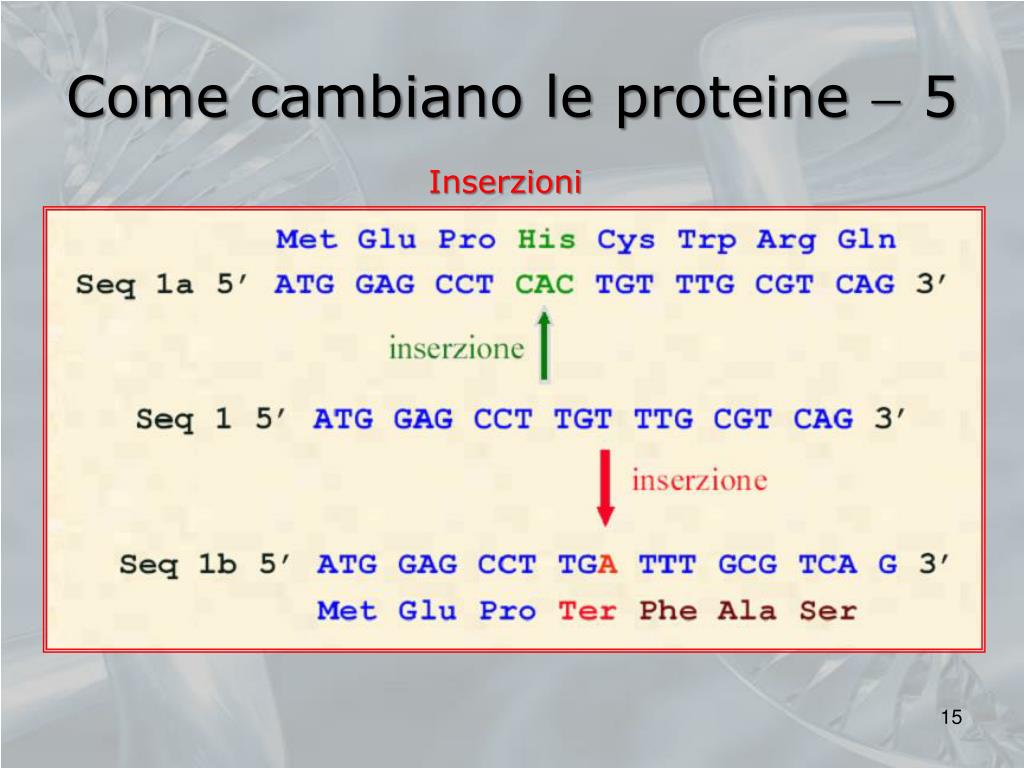 Come cambiano le proteine – 5

Inserzioni

Met Glu Pro His Cys Trp Arg Gln
Seq 1a 5′ ATG GAG CCT CAC TGT TTG CGT CAG 3′

inserzione

Seq 1 5′ ATG GAG CCT TGT TTG CGT CAG 3′

inserzione

Seq 1b 5′ ATG GAG CCT TGA TTT GCG TCA G 3′
Met Glu Pro Ter Phe Ala Ser

15